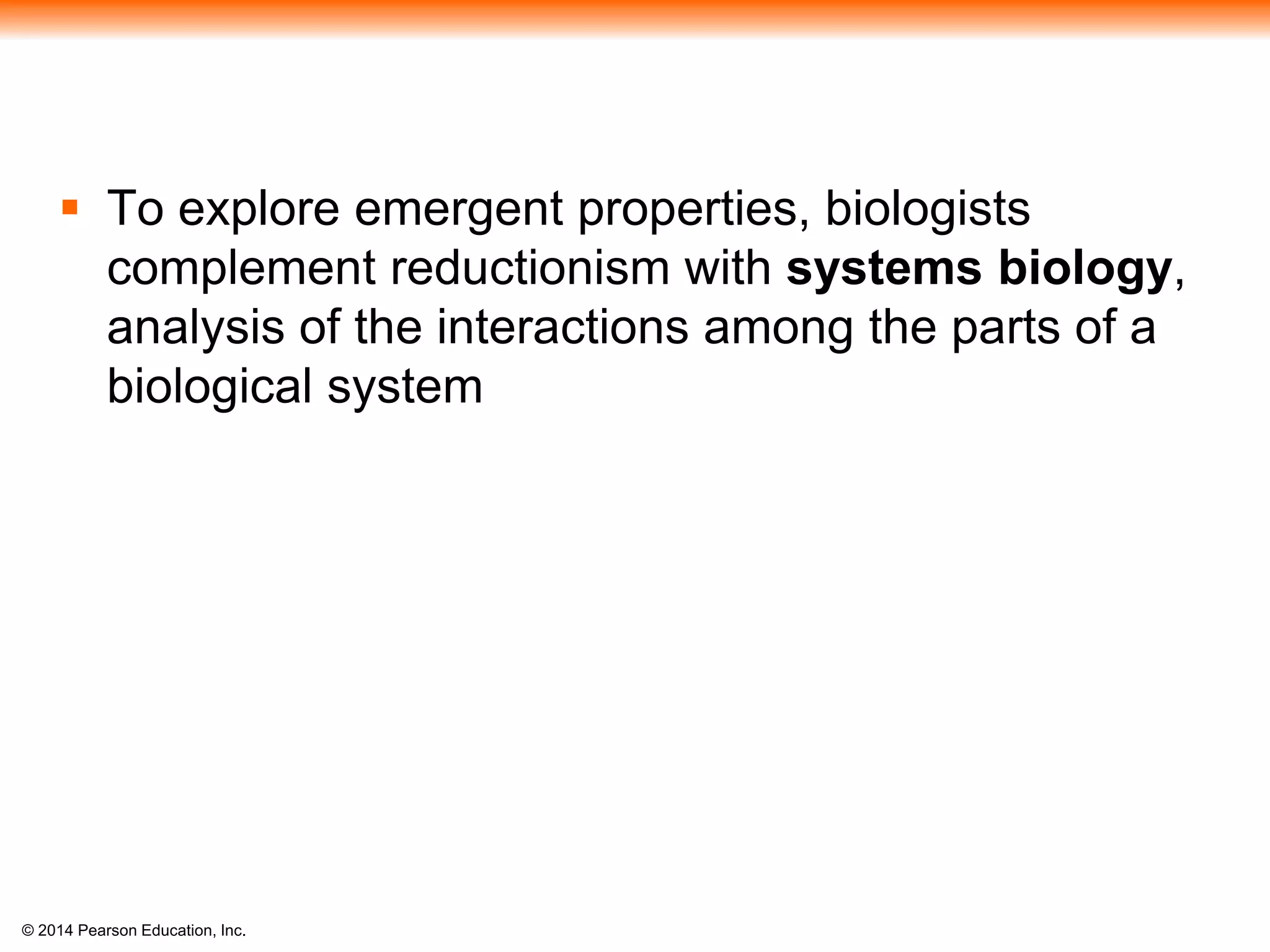 ▪ To explore emergent properties, biologists complement reductionism with **systems biology**, analysis of the interactions among the parts of a biological system

© 2014 Pearson Education, Inc.